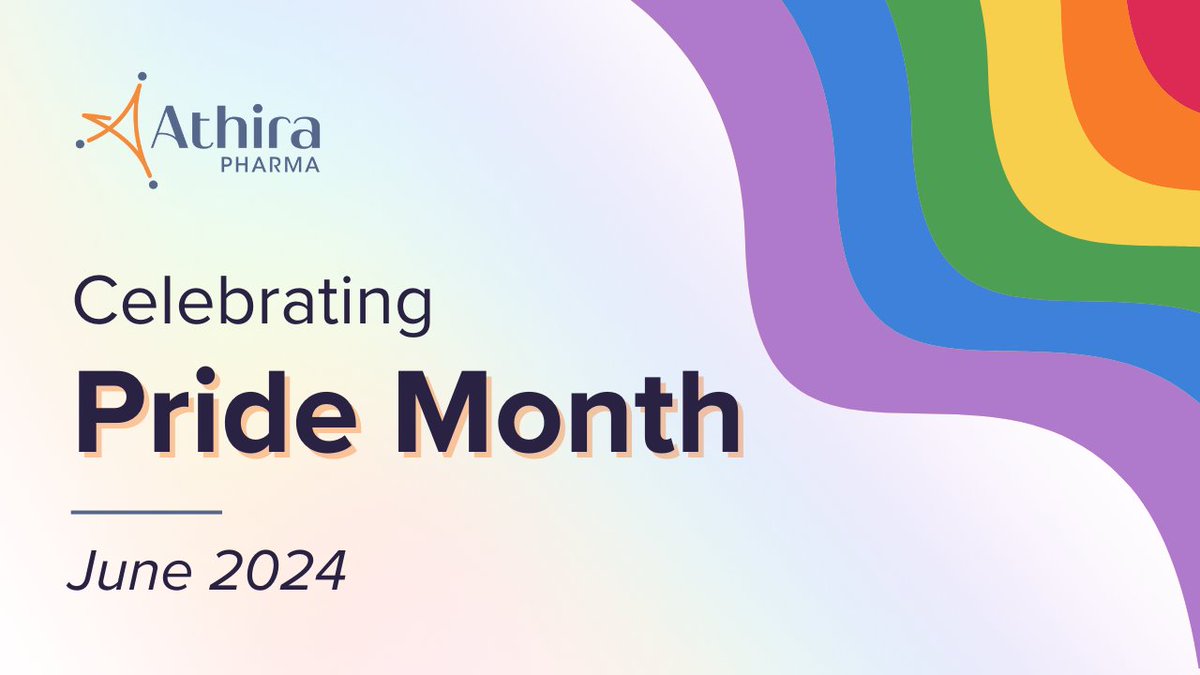 Athira
PHARMA

Celebrating
Pride Month

June 2024